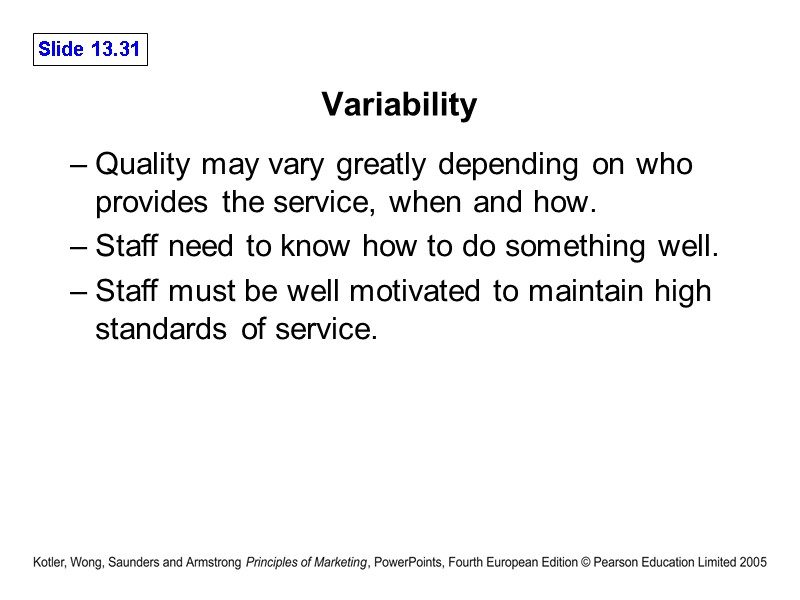 Slide 13.31

Variability

– Quality may vary greatly depending on who provides the service, when and how.

– Staff need to know how to do something well.

– Staff must be well motivated to maintain high standards of service.

Kotler, Wong, Saunders and Armstrong Principles of Marketing, PowerPoints, Fourth European Edition © Pearson Education Limited 2005